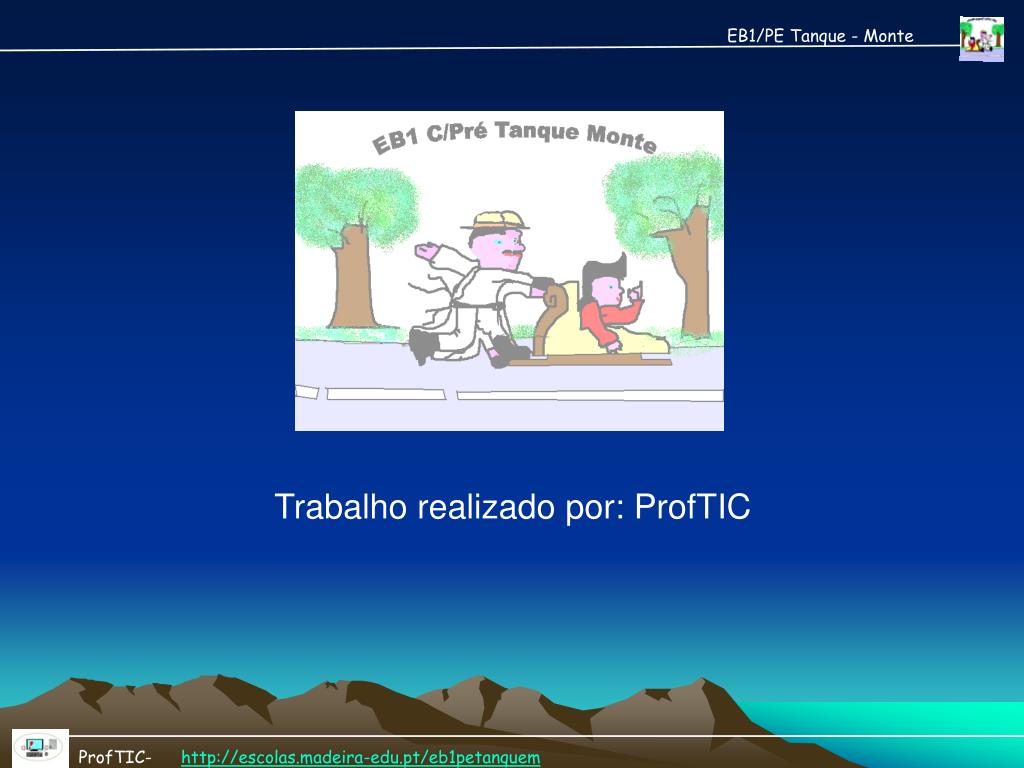 EB1/PE Tanque - Monte

EB1 C/Pré Tanque Monte

Trabalho realizado por: ProfTIC

ProfTIC- http://escolas.madeira-edu.pt/eb1petanquem